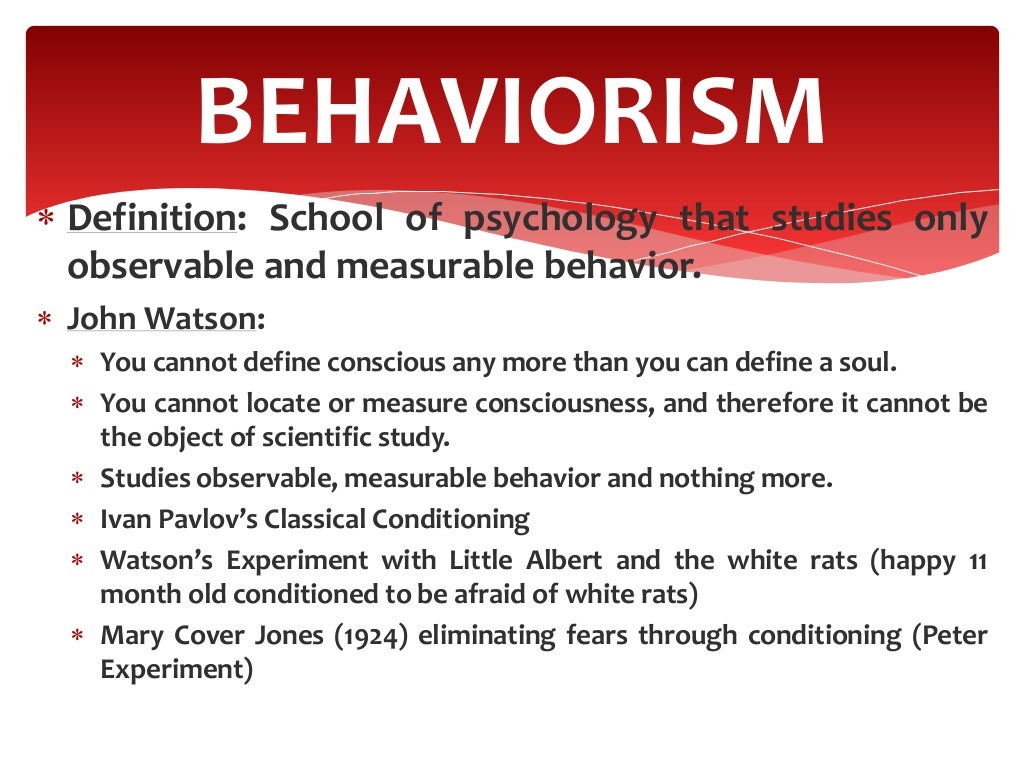 BEHAVIORISM

∗ Definition: School of psychology that studies only observable and measurable behavior.

∗ John Watson:
∗ You cannot define conscious any more than you can define a soul.
∗ You cannot locate or measure consciousness, and therefore it cannot be the object of scientific study.
∗ Studies observable, measurable behavior and nothing more.
∗ Ivan Pavlov's Classical Conditioning
∗ Watson's Experiment with Little Albert and the white rats (happy 11 month old conditioned to be afraid of white rats)
∗ Mary Cover Jones (1924) eliminating fears through conditioning (Peter Experiment)